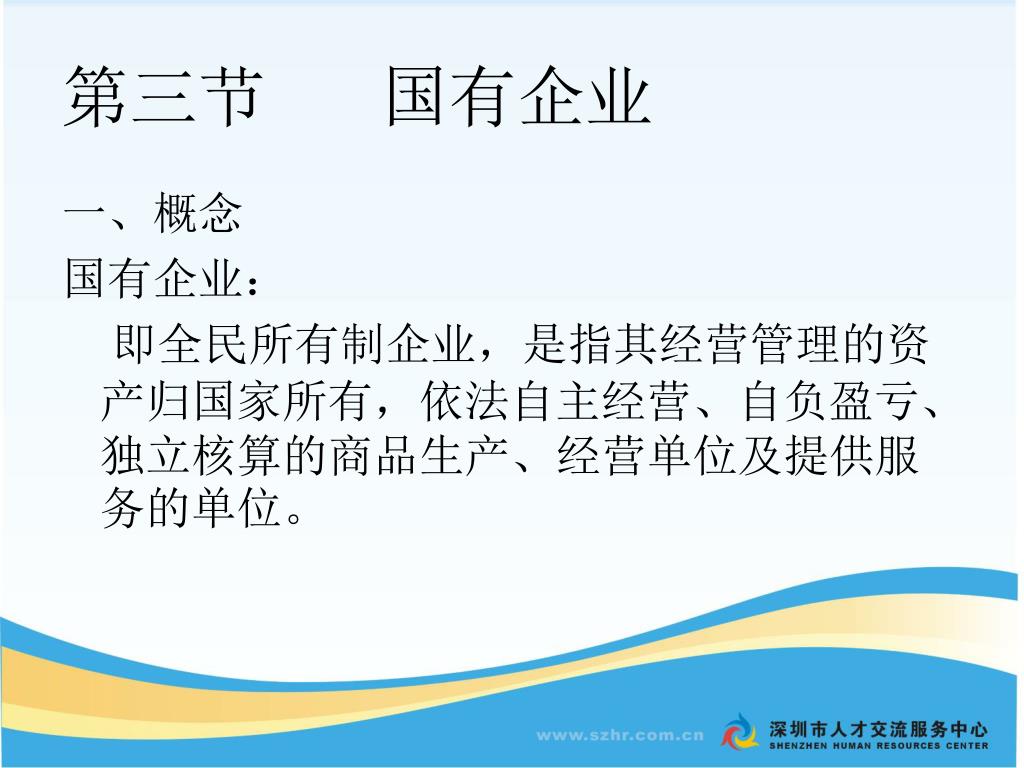 第三节　　国有企业

一、概念

国有企业：

即全民所有制企业，是指其经营管理的资产归国家所有，依法自主经营、自负盈亏、独立核算的商品生产、经营单位及提供服务的单位。

www.szhr.com.cn

深圳市人才交流服务中心
SHENZHEN HUMAN RESOURCES CENTER